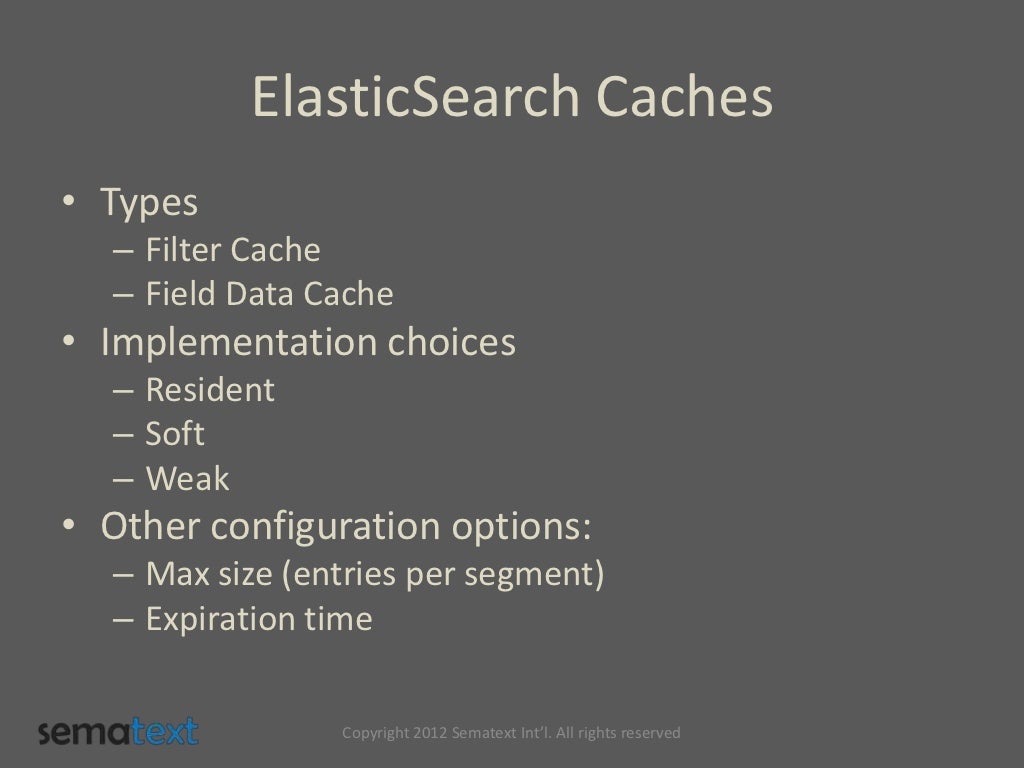 ElasticSearch Caches

• Types
– Filter Cache
– Field Data Cache
• Implementation choices
– Resident
– Soft
– Weak
• Other configuration options:
– Max size (entries per segment)
– Expiration time

sematext

Copyright 2012 Sematext Int'l. All rights reserved